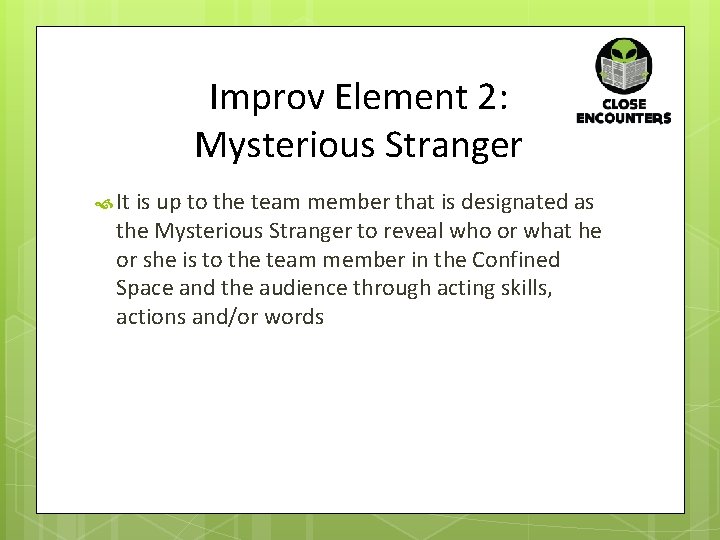 CLOSE ENCOUNTERS

Improv Element 2: Mysterious Stranger

It is up to the team member that is designated as the Mysterious Stranger to reveal who or what he or she is to the team member in the Confined Space and the audience through acting skills, actions and/or words